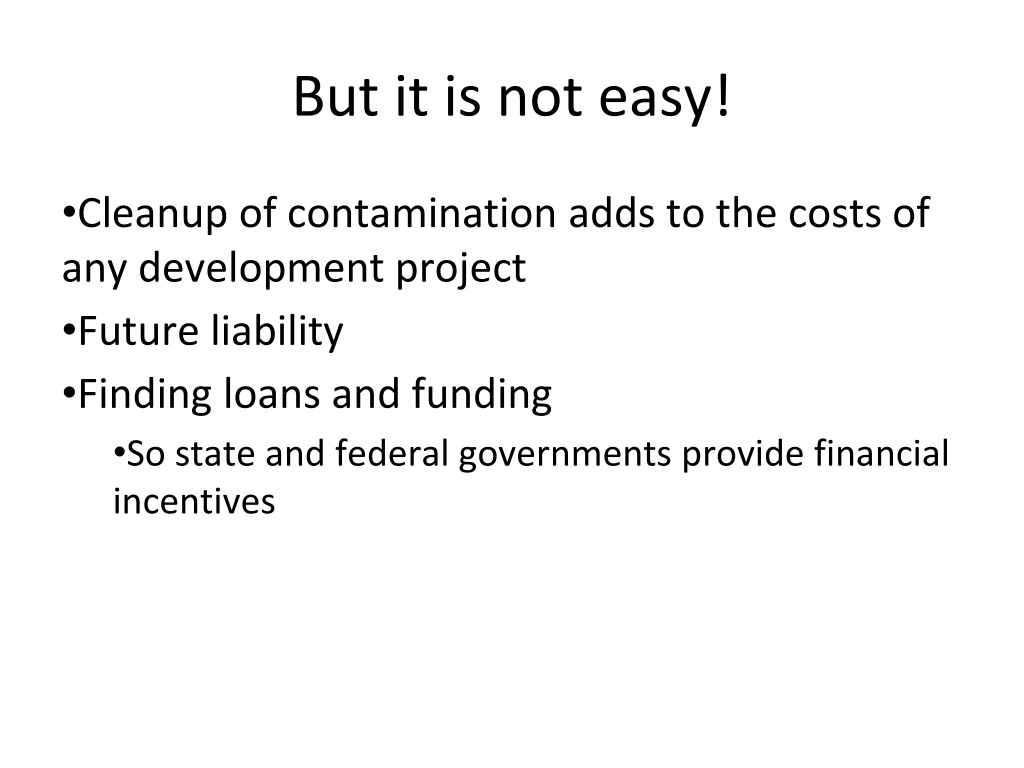 But it is not easy!

•Cleanup of contamination adds to the costs of any development project

•Future liability

•Finding loans and funding

•So state and federal governments provide financial incentives